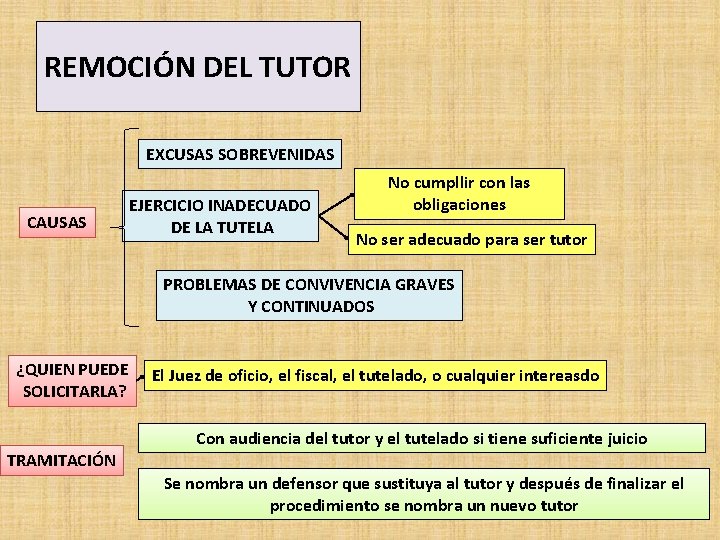 REMOCIÓN DEL TUTOR

CAUSAS

EXCUSAS SOBREVENIDAS

EJERCICIO INADECUADO DE LA TUTELA

No cumpllir con las obligaciones

No ser adecuado para ser tutor

PROBLEMAS DE CONVIVENCIA GRAVES Y CONTINUADOS

¿QUIEN PUEDE SOLICITARLA?

El Juez de oficio, el fiscal, el tutelado, o cualquier intereasdo

TRAMITACIÓN

Con audiencia del tutor y el tutelado si tiene suficiente juicio

Se nombra un defensor que sustituya al tutor y después de finalizar el procedimiento se nombra un nuevo tutor